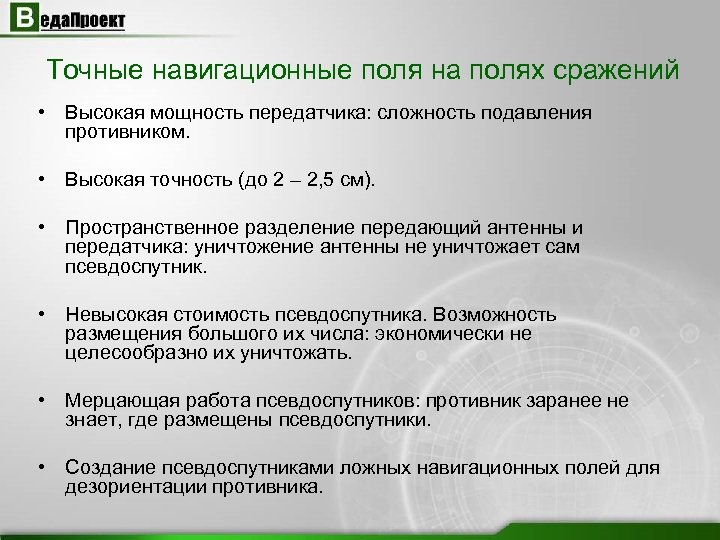 ВедаПроект

Точные навигационные поля на полях сражений

• Высокая мощность передатчика: сложность подавления противником.

• Высокая точность (до 2 – 2,5 см).

• Пространственное разделение передающий антенны и передатчика: уничтожение антенны не уничтожает сам псевдоспутник.

• Невысокая стоимость псевдоспутника. Возможность размещения большого их числа: экономически не целесообразно их уничтожать.

• Мерцающая работа псевдоспутников: противник заранее не знает, где размещены псевдоспутники.

• Создание псевдоспутниками ложных навигационных полей для дезориентации противника.